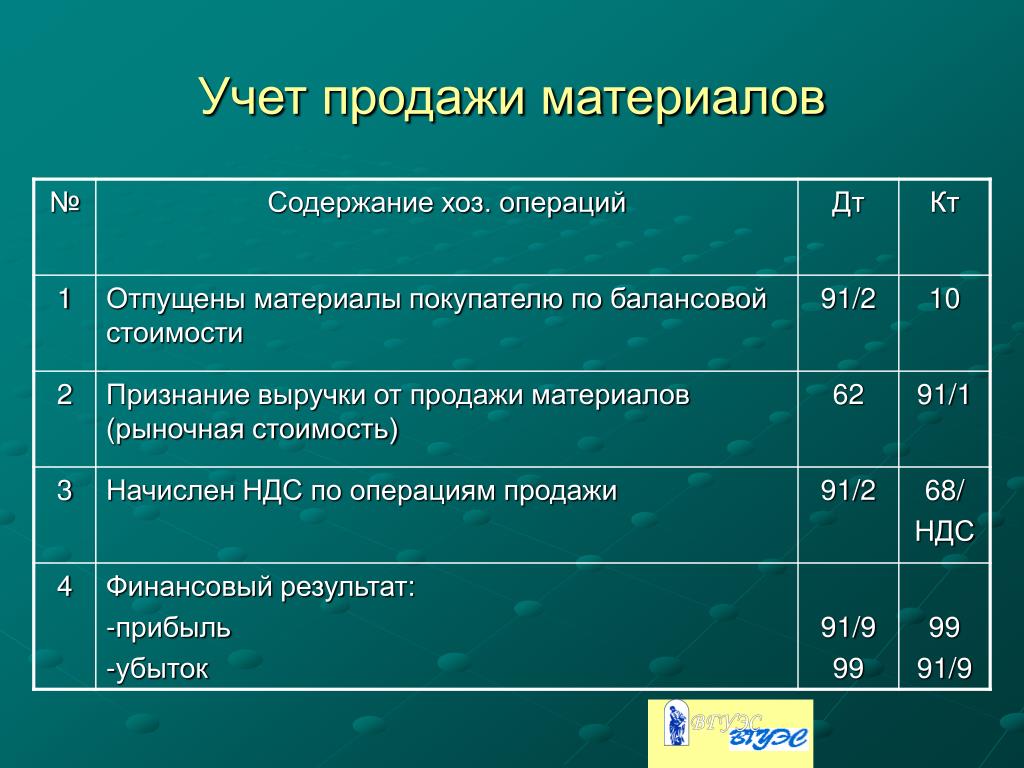 Учет продажи материалов

| № | Содержание хоз. операций | Дт | Кт |
|---|---|---|---|
| 1 | Отпущены материалы покупателю по балансовой стоимости | 91/2 | 10 |
| 2 | Признание выручки от продажи материалов (рыночная стоимость) | 62 | 91/1 |
| 3 | Начислен НДС по операциям продажи | 91/2 | 68/ НДС |
| 4 | Финансовый результат: -прибыль -убыток | 91/9 99 | 99 91/9 |

ВГУЭС ВГУЭС